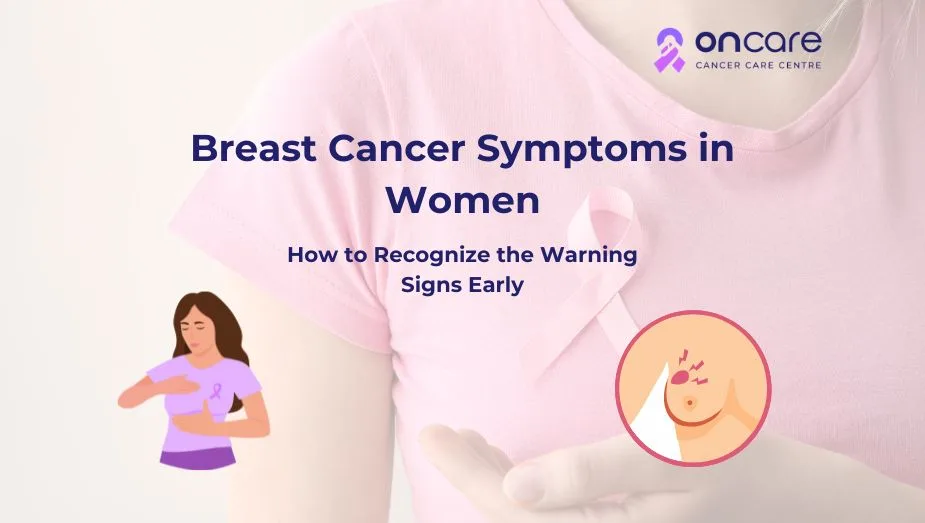 oncare
CANCER CARE CENTRE

Breast Cancer Symptoms in Women

How to Recognize the Warning Signs Early